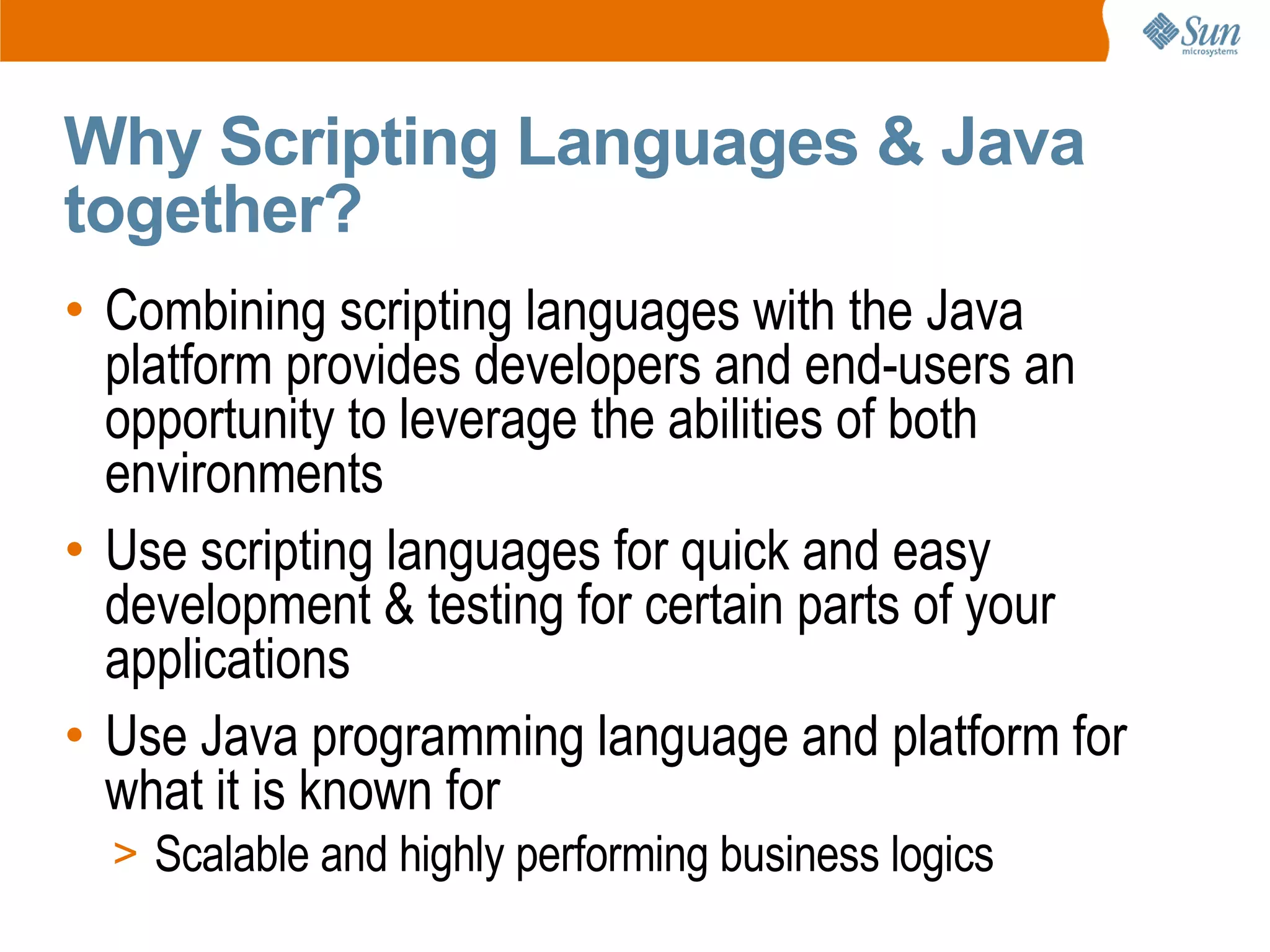 Sun microsystems

Why Scripting Languages & Java together?

• Combining scripting languages with the Java platform provides developers and end-users an opportunity to leverage the abilities of both environments

• Use scripting languages for quick and easy development & testing for certain parts of your applications

• Use Java programming language and platform for what it is known for

> Scalable and highly performing business logics